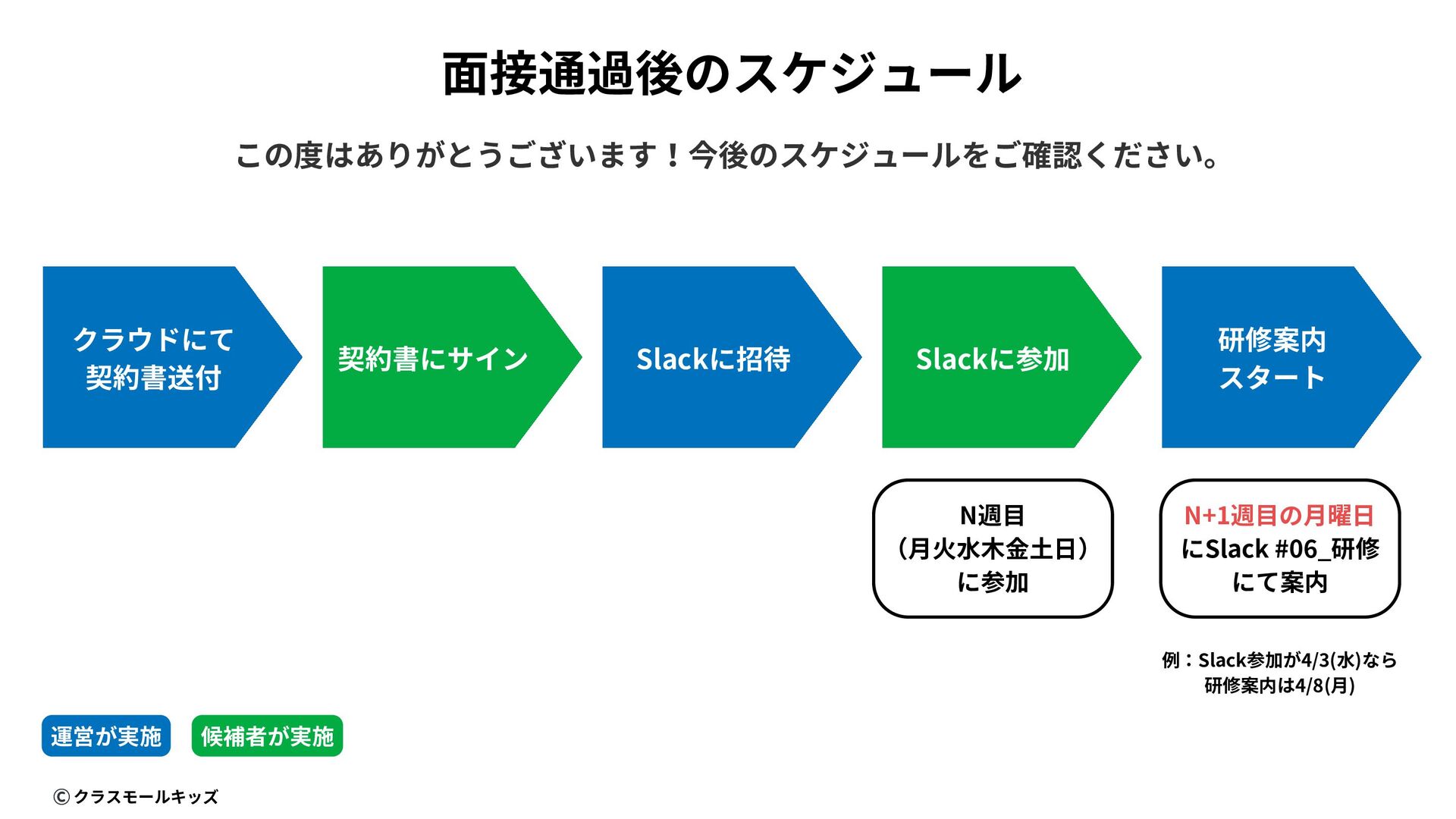 面接通過後のスケジュール

この度はありがとうございます！今後のスケジュールをご確認ください。

クラウドにて契約書送付

契約書にサイン

Slackに招待

Slackに参加

研修案内スタート

N週目（月火水木金土日）に参加

N+1週目の月曜日にSlack #06_研修にて案内

例：Slack参加が4/3(水)なら研修案内は4/8(月)

運営が実施

候補者が実施

© クラスモールキッズ